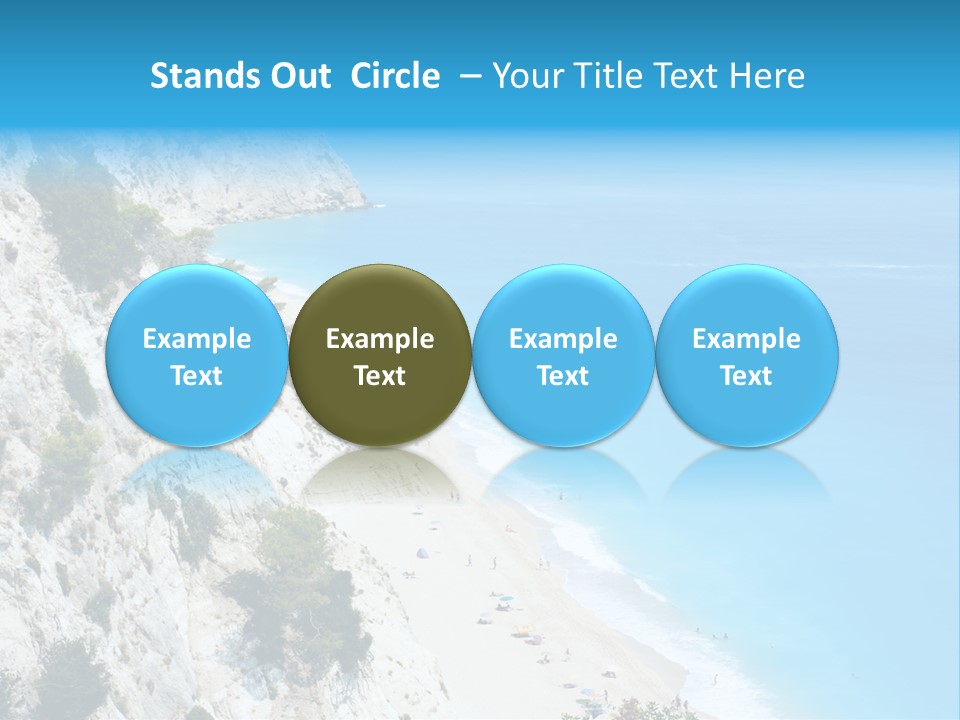 Stands Out Circle – Your Title Text Here

Example Text

Example Text

Example Text

Example Text